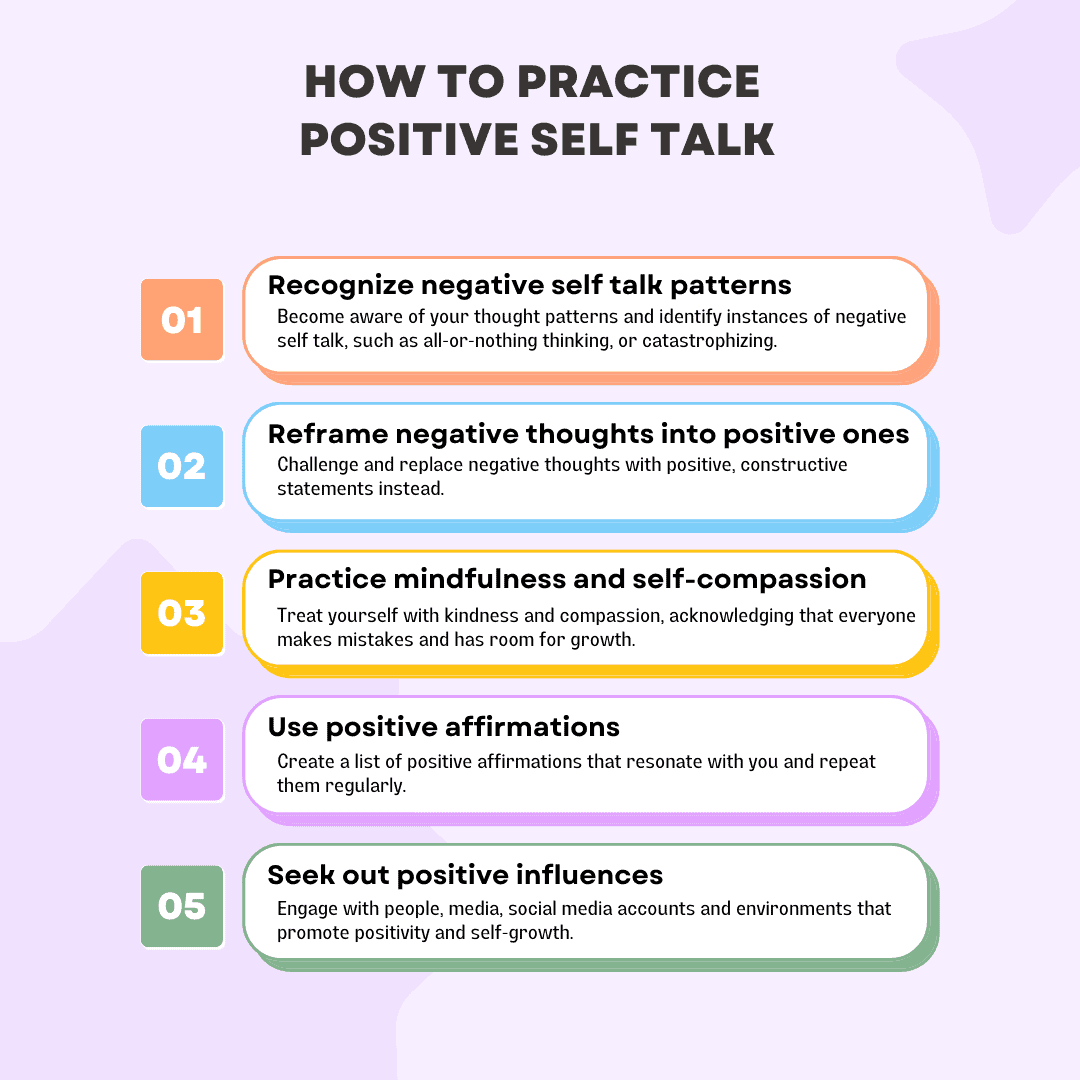 HOW TO PRACTICE POSITIVE SELF TALK

01

Recognize negative self talk patterns

Become aware of your thought patterns and identify instances of negative self talk, such as all-or-nothing thinking, or catastrophizing.

02

Reframe negative thoughts into positive ones

Challenge and replace negative thoughts with positive, constructive statements instead.

03

Practice mindfulness and self-compassion

Treat yourself with kindness and compassion, acknowledging that everyone makes mistakes and has room for growth.

04

Use positive affirmations

Create a list of positive affirmations that resonate with you and repeat them regularly.

05

Seek out positive influences

Engage with people, media, social media accounts and environments that promote positivity and self-growth.